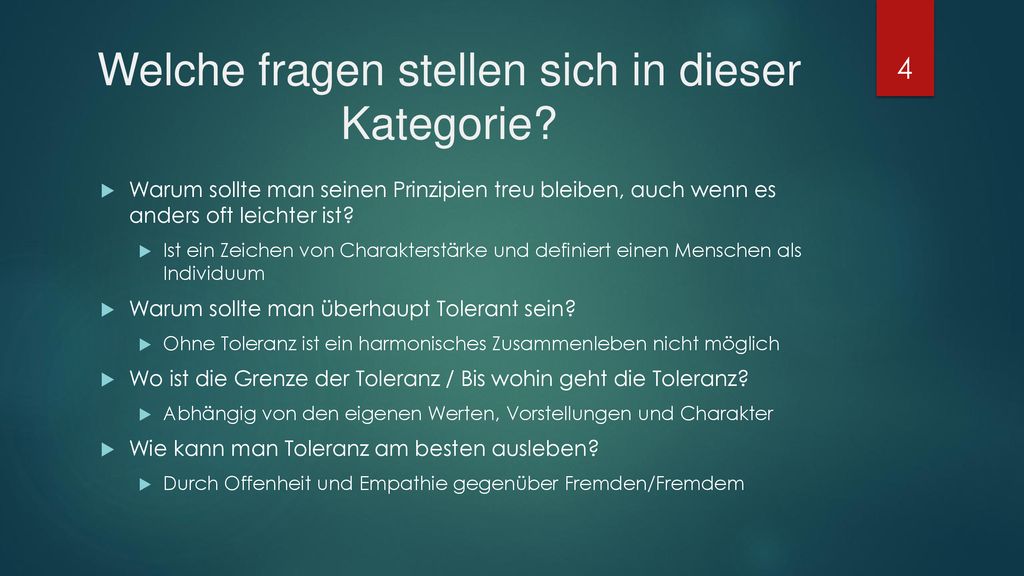 Welche fragen stellen sich in dieser Kategorie?

4

Warum sollte man seinen Prinzipien treu bleiben, auch wenn es anders oft leichter ist?

Ist ein Zeichen von Charakterstärke und definiert einen Menschen als Individuum

Warum sollte man überhaupt Tolerant sein?

Ohne Toleranz ist ein harmonisches Zusammenleben nicht möglich

Wo ist die Grenze der Toleranz / Bis wohin geht die Toleranz?

Abhängig von den eigenen Werten, Vorstellungen und Charakter

Wie kann man Toleranz am besten ausleben?

Durch Offenheit und Empathie gegenüber Fremden/Fremdem